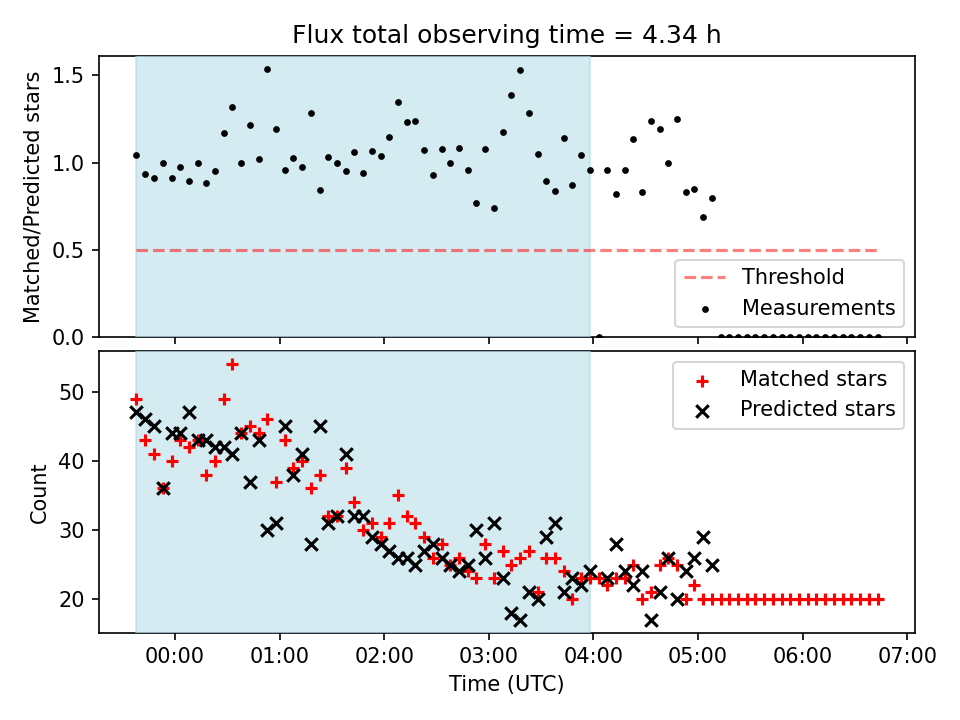 Flux total observing time = 4.34 h

Matched/Predicted stars

1.5
1.0
0.5
0.0

Threshold
Measurements

Count

50
40
30
20

Matched stars
Predicted stars

00:00 01:00 02:00 03:00 04:00 05:00 06:00 07:00

Time (UTC)